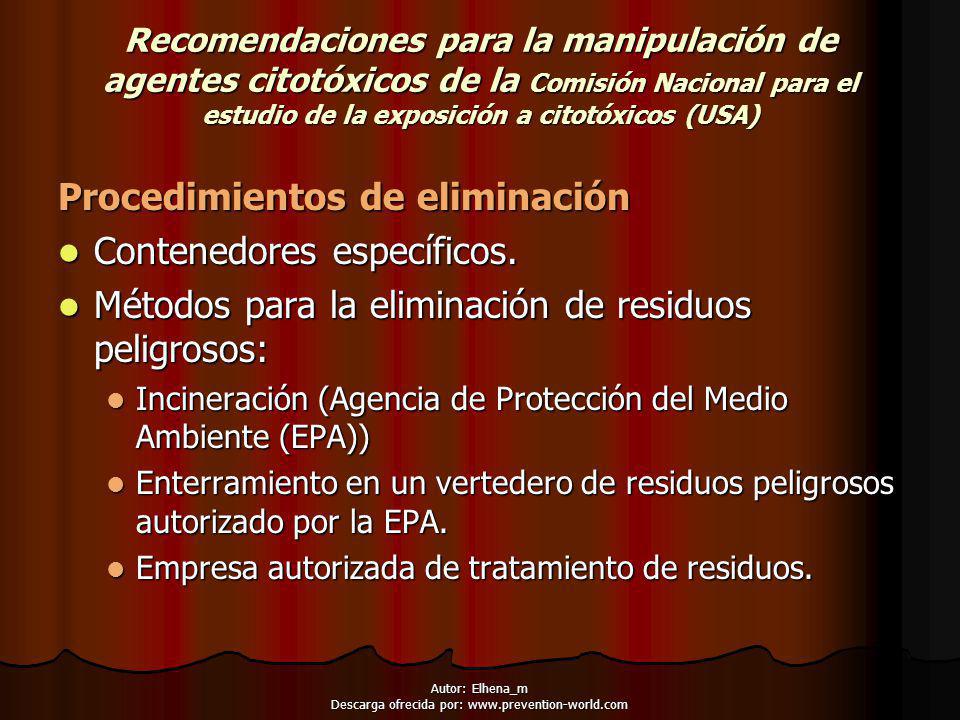 Recomendaciones para la manipulación de agentes citotóxicos de la Comisión Nacional para el estudio de la exposición a citotóxicos (USA)

Procedimientos de eliminación

- Contenedores específicos.
- Métodos para la eliminación de residuos peligrosos:
  - Incineración (Agencia de Protección del Medio Ambiente (EPA))
  - Enterramiento en un vertedero de residuos peligrosos autorizado por la EPA.
  - Empresa autorizada de tratamiento de residuos.

Autor: Elhena_m
Descarga ofrecida por: www.prevention-world.com